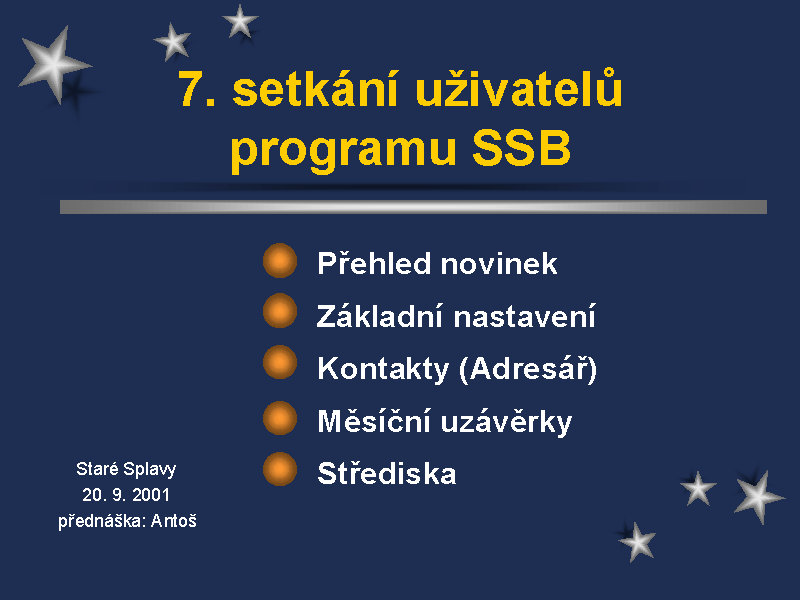 7. setkání uživatelů programu SSB

Přehled novinek
Základní nastavení
Kontakty (Adresář)
Měsíční uzávěrky
Střediska

Staré Splavy
20. 9. 2001
přednáška: Antoš